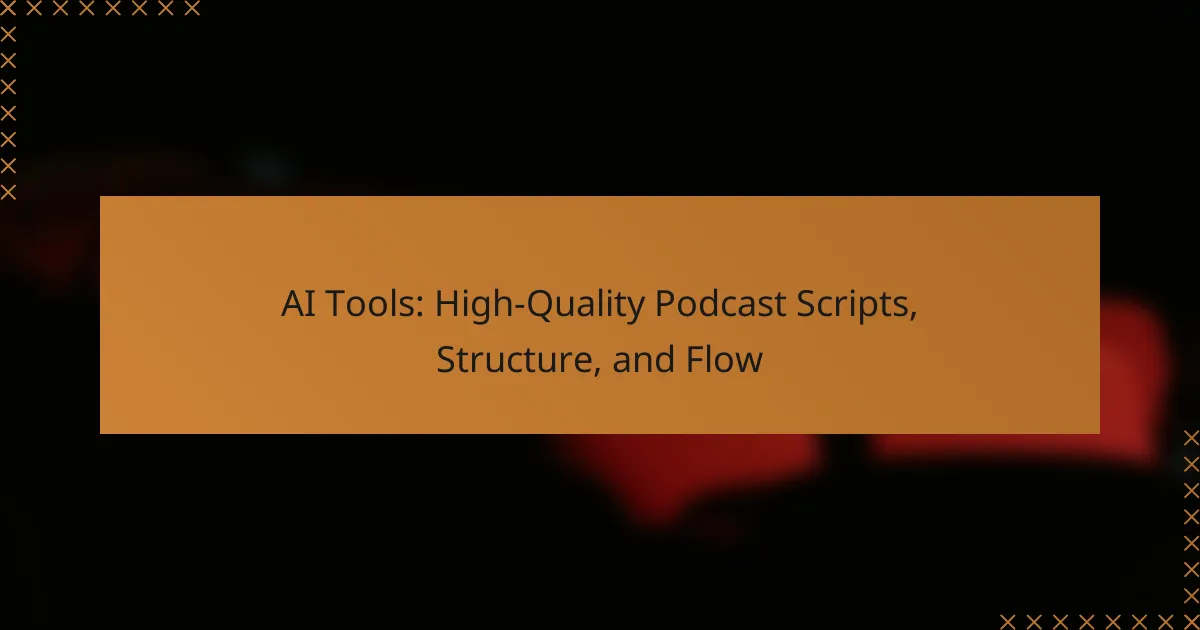 AI Tools: High-Quality Podcast Scripts, Structure, and Flow